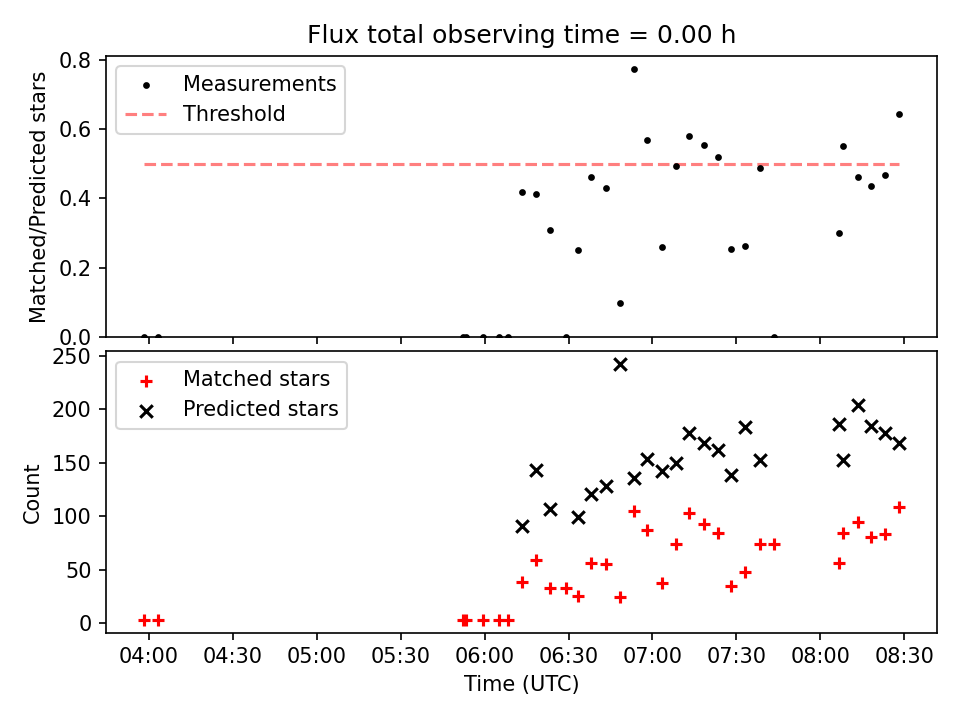 Flux total observing time = 0.00 h

Matched/Predicted stars
0.8
0.6
0.4
0.2
0.0

Measurements
Threshold

Count
250
200
150
100
50
0

Matched stars
Predicted stars

04:00 04:30 05:00 05:30 06:00 06:30 07:00 07:30 08:00 08:30
Time (UTC)